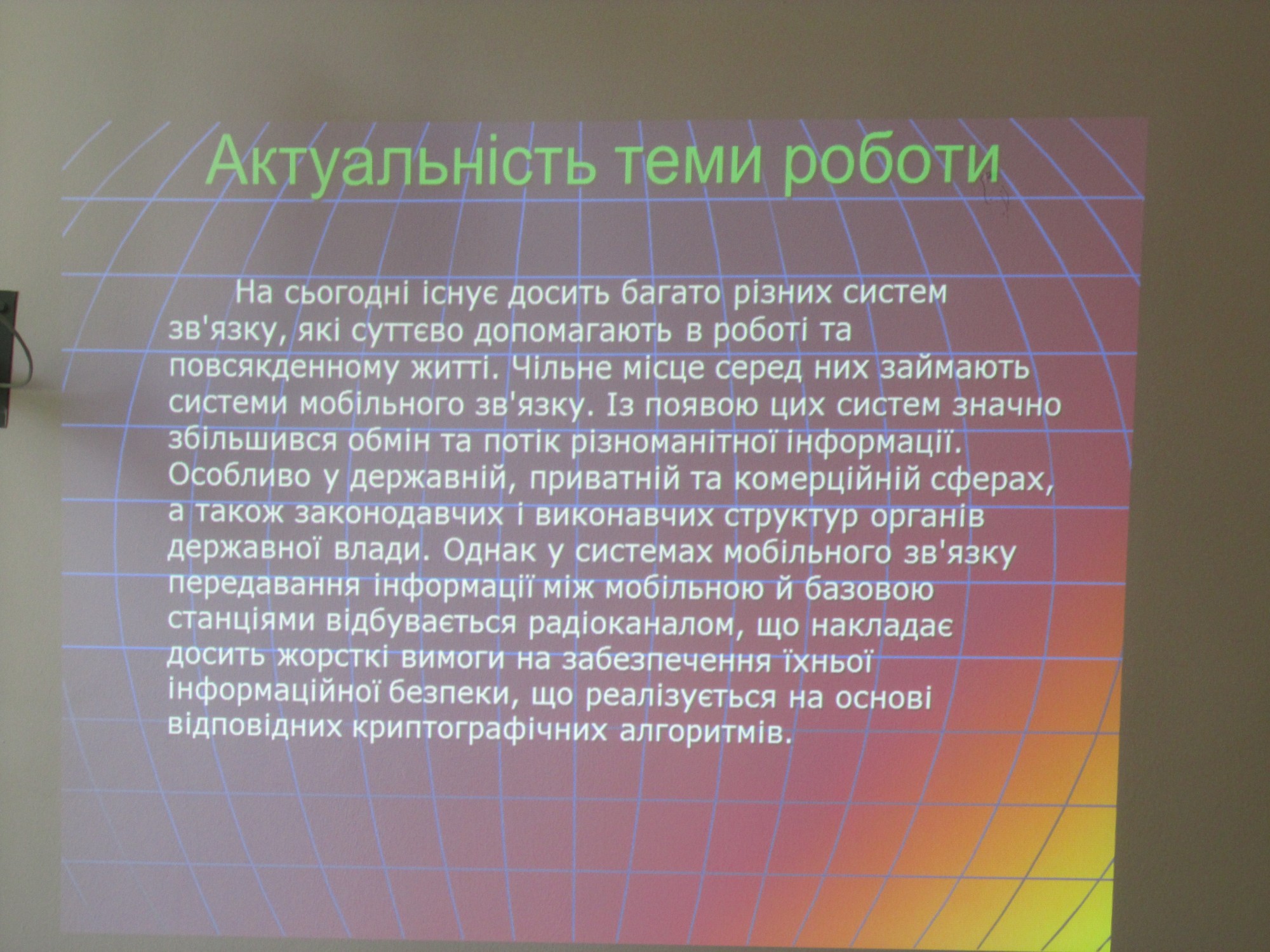 Актуальність теми роботи

На сьогодні існує досить багато різних систем зв'язку, які суттєво допомагають в роботі та повсякденному житті. Чільне місце серед них займають системи мобільного зв'язку. Із появою цих систем значно збільшився обмін та потік різноманітної інформації. Особливо у державній, приватній та комерційній сферах, а також законодавчих і виконавчих структур органів державної влади. Однак у системах мобільного зв'язку передавання інформації між мобільною й базовою станціями відбувається радіоканалом, що накладає досить жорсткі вимоги на забезпечення їхньої інформаційної безпеки, що реалізується на основі відповідних криптографічних алгоритмів.